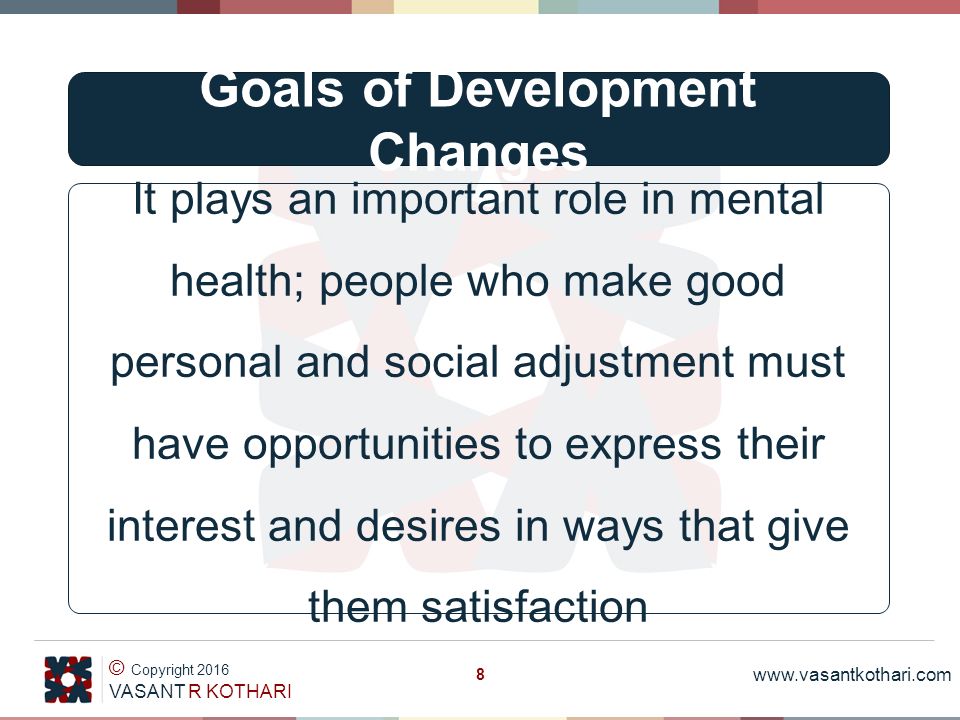 Goals of Development Changes

It plays an important role in mental health; people who make good personal and social adjustment must have opportunities to express their interest and desires in ways that give them satisfaction

© Copyright 2016
VASANT R KOTHARI

8

www.vasantkothari.com